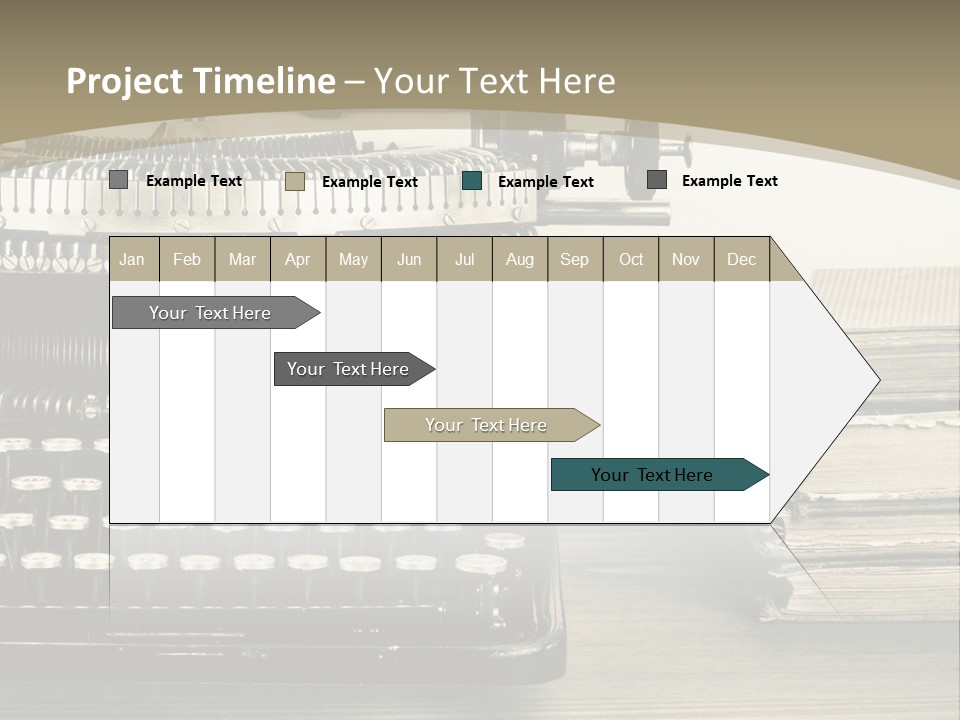 Project Timeline – Your Text Here

Example Text
Example Text
Example Text
Example Text

| Jan | Feb | Mar | Apr | May | Jun | Jul | Aug | Sep | Oct | Nov | Dec |
|---|---|---|---|---|---|---|---|---|---|---|---|

Your Text Here
Your Text Here
Your Text Here
Your Text Here